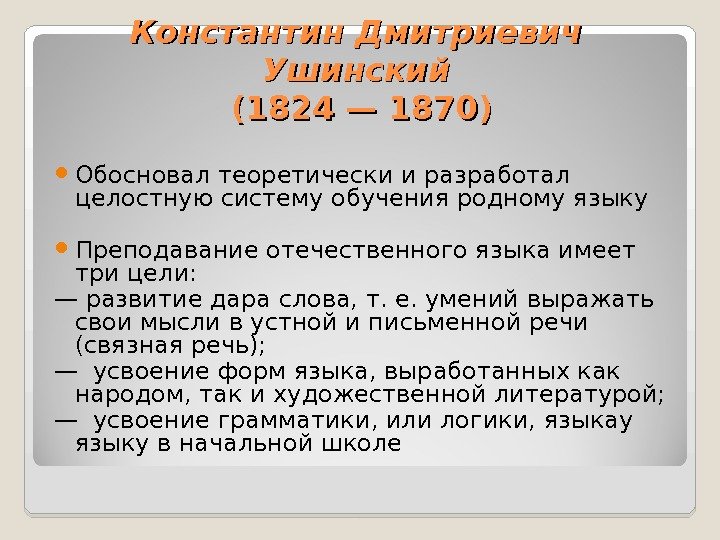 Константин Дмитриевич Ушинский
(1824 — 1870)

Обосновал теоретически и разработал целостную систему обучения родному языку

Преподавание отечественного языка имеет три цели:
— развитие дара слова, т. е. умений выражать свои мысли в устной и письменной речи (связная речь);
— усвоение форм языка, выработанных как народом, так и художественной литературой;
— усвоение грамматики, или логики, языкау языку в начальной школе